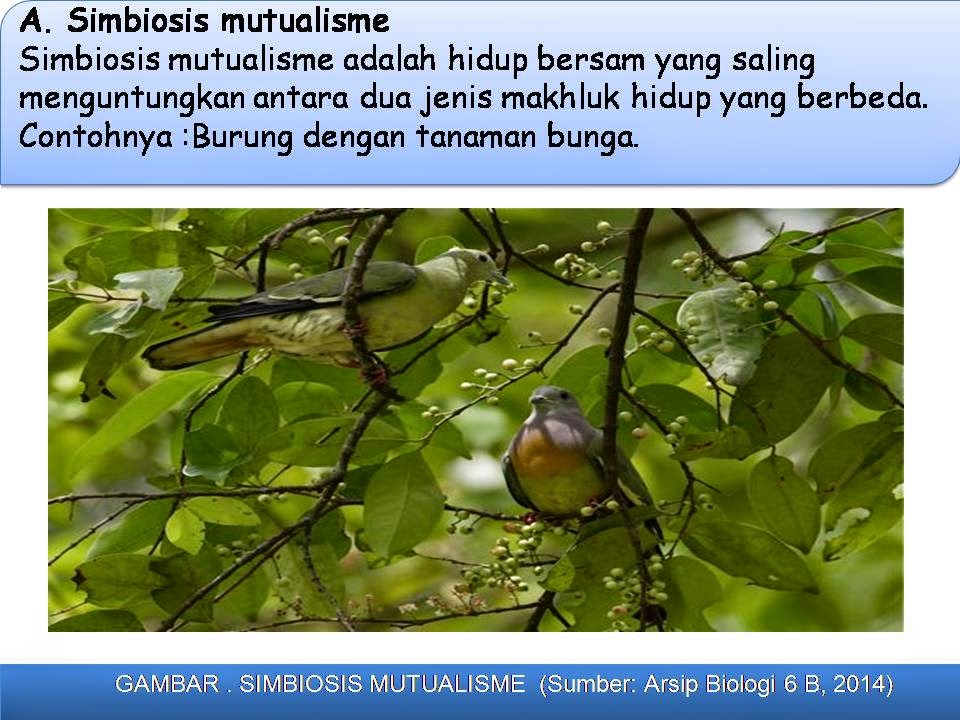 A. Simbiosis mutualisme
Simbiosis mutualisme adalah hidup bersam yang saling menguntungkan antara dua jenis makhluk hidup yang berbeda. Contohnya :Burung dengan tanaman bunga.

GAMBAR . SIMBIOSIS MUTUALISME (Sumber: Arsip Biologi 6 B, 2014)